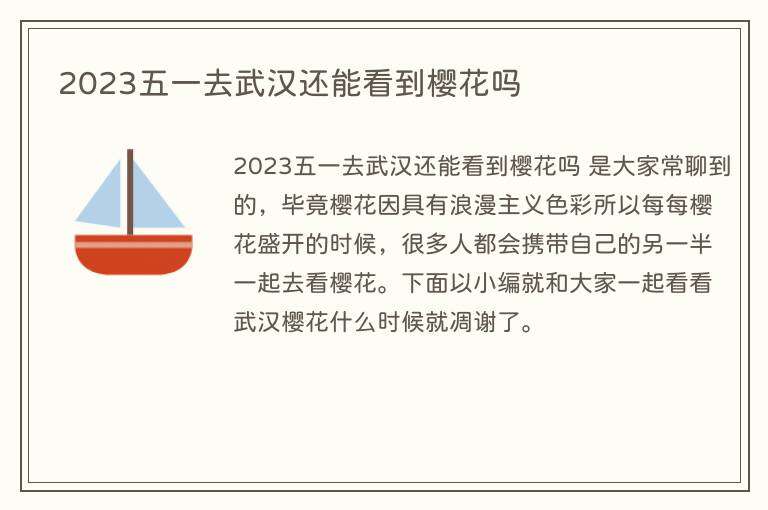 2023五一去武汉还能看到樱花吗

2023五一去武汉还能看到樱花吗 是大家常聊到的，毕竟樱花因具有浪漫主义色彩所以每每樱花盛开的时候，很多人都会携带自己的另一半一起去看樱花。下面以小编就和大家一起看看武汉樱花什么时候就凋谢了。